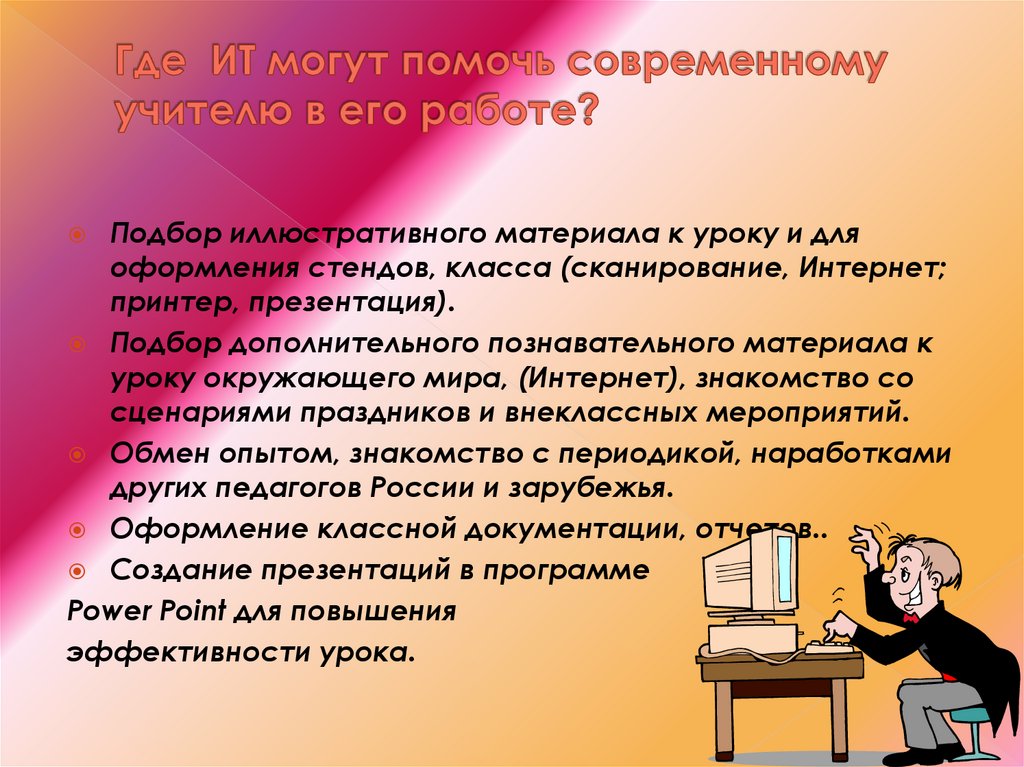 Где ИТ могут помочь современному учителю в его работе?

Подбор иллюстративного материала к уроку и для оформления стендов, класса (сканирование, Интернет; принтер, презентация).

Подбор дополнительного познавательного материала к уроку окружающего мира, (Интернет), знакомство со сценариями праздников и внеклассных мероприятий.

Обмен опытом, знакомство с периодикой, наработками других педагогов России и зарубежья.

Оформление классной документации, отчетов..

Создание презентаций в программе Power Point для повышения эффективности урока.